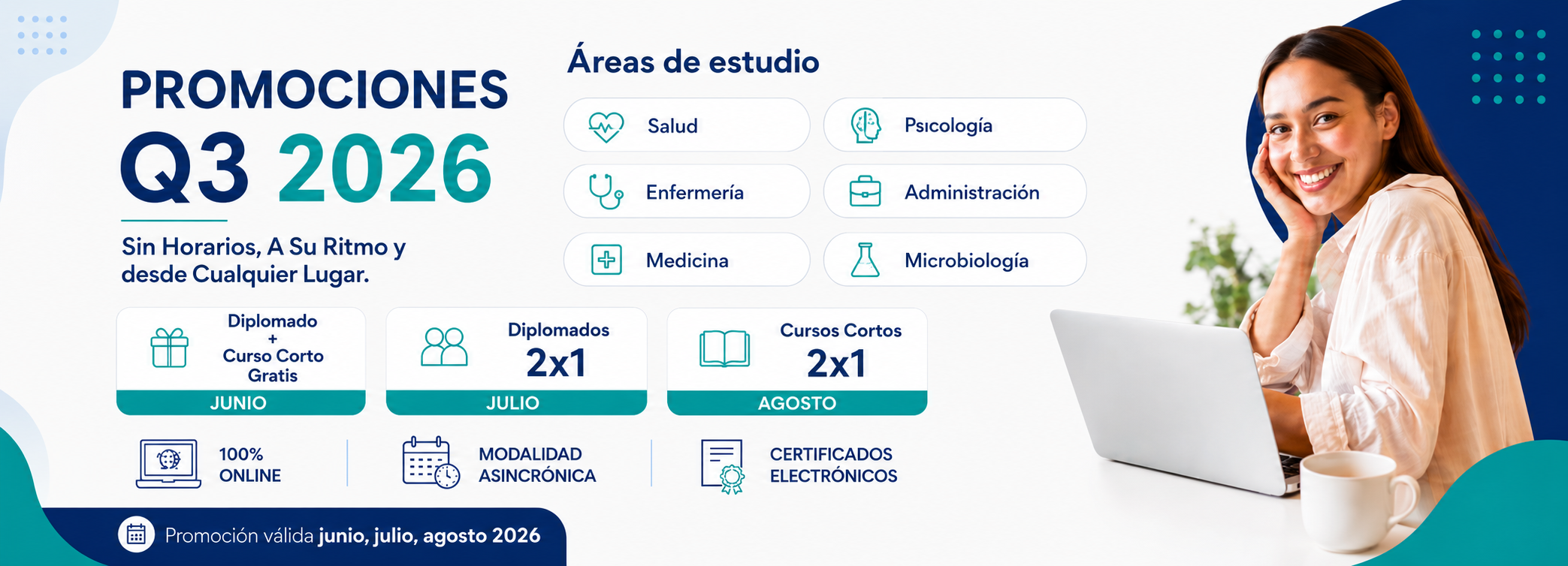 PROMOCIONES
Q3 2026

Sin Horarios, A Su Ritmo y desde Cualquier Lugar.

Áreas de estudio

Salud
Enfermería
Medicina

Psicología
Administración
Microbiología

Diplomado
+
Curso Corto
Gratis
JUNIO

Diplomados
2x1
JULIO

Cursos Cortos
2x1
AGOSTO

100%
ONLINE

MODALIDAD
ASINCRÓNICA

CERTIFICADOS
ELECTRÓNICOS

Promoción válida junio, julio, agosto 2026